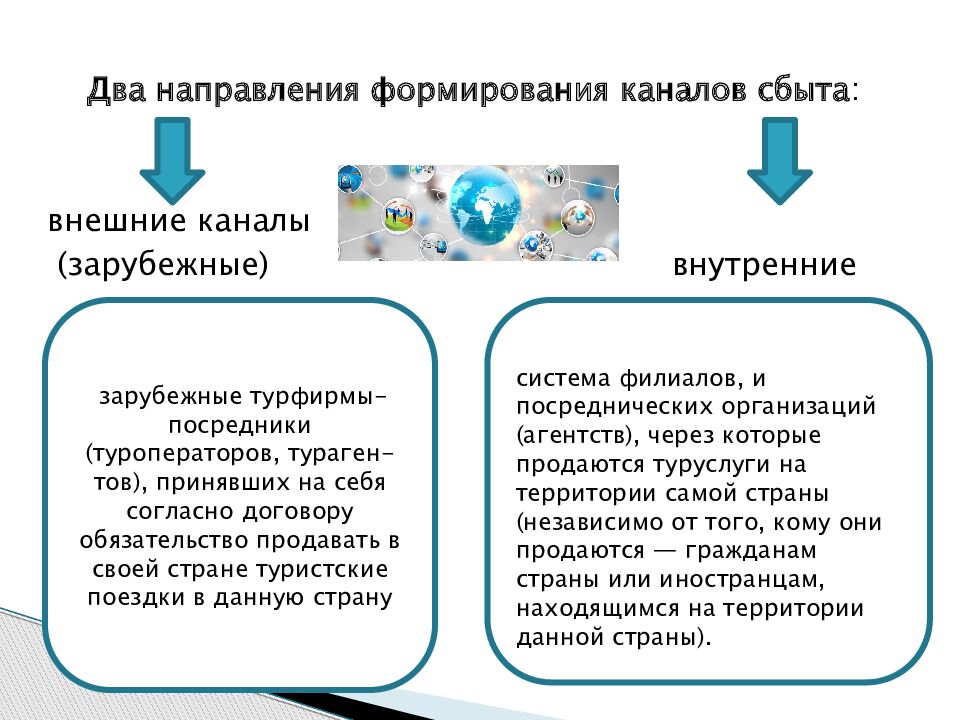 Два направления формирования каналов сбыта:

внешние каналы (зарубежные)

внутренние

зарубежные турфирмы-посредники (туроператоров, турагентов), принявших на себя согласно договору обязательство продавать в своей стране туристские поездки в данную страну

система филиалов, и посреднических организаций (агентств), через которые продаются туруслуги на территории самой страны (независимо от того, кому они продаются — гражданам страны или иностранцам, находящимся на территории данной страны).